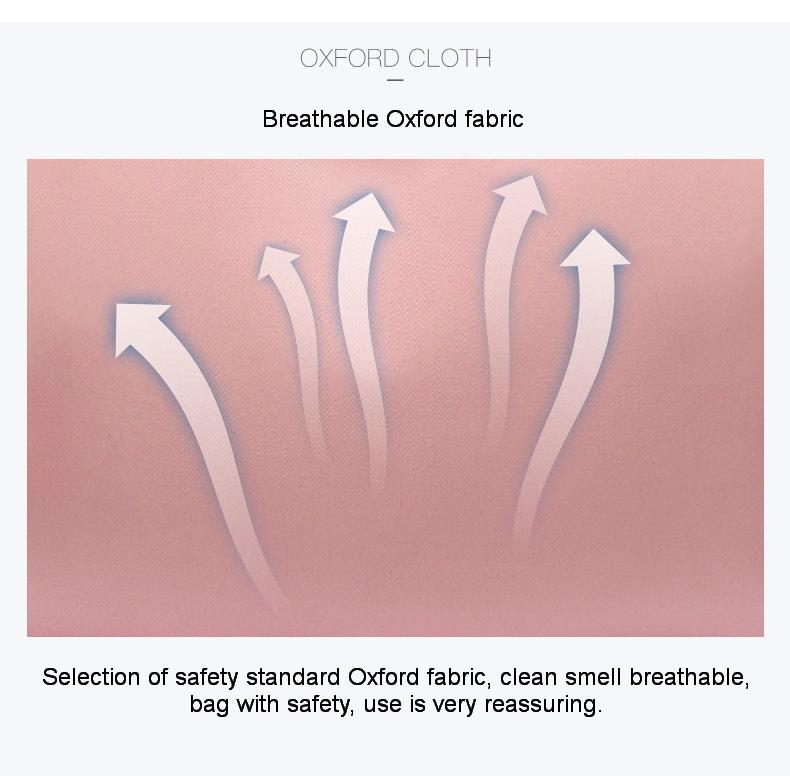 OXFORD CLOTH

Breathable Oxford fabric

Selection of safety standard Oxford fabric, clean smell breathable, bag with safety, use is very reassuring.